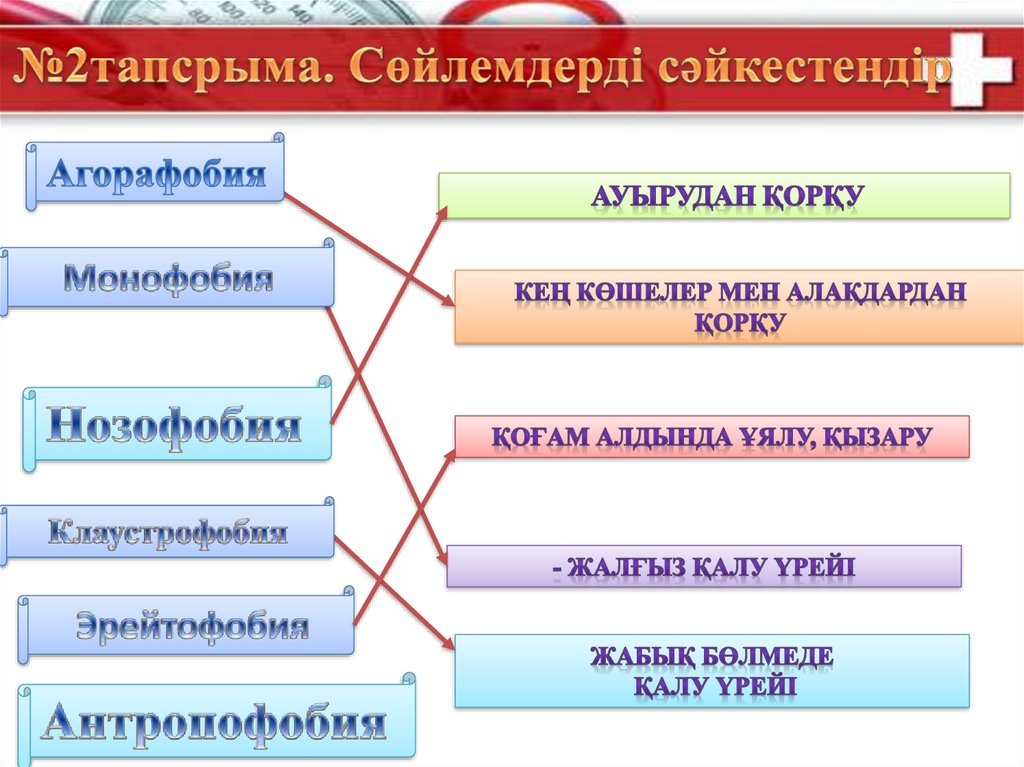 №2тапсрыма. Сөйлемдерді сәйкестендір

Агорафобия

Монофобия

Нозофобия

Клаустрофобия

Эрейтофобия

Антропофобия

АУЫРУДАН ҚОРҚУ

КЕҢ КӨШЕЛЕР МЕН АЛАҚДАРДАН ҚОРҚУ

ҚОҒАМ АЛДЫНДА ҰЯЛУ, ҚЫЗАРУ

- ЖАЛҒЫЗ ҚАЛУ ҮРЕЙІ

ЖАБЫҚ БӨЛМЕДЕ ҚАЛУ ҮРЕЙІ